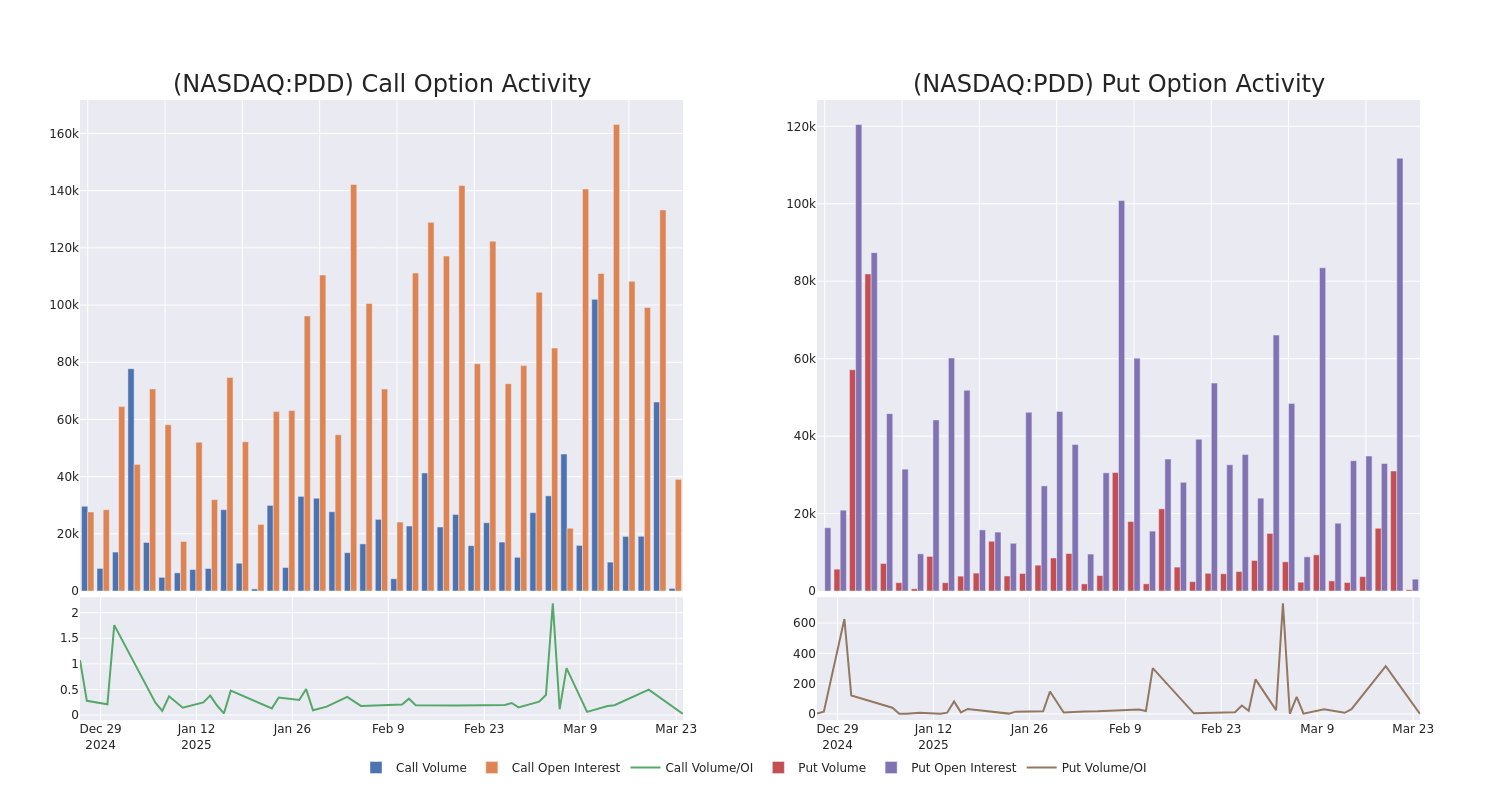 (NASDAQ:PDD) Call Option Activity

160k
140k
120k
100k
80k
60k
40k
20k
0

2
1.5
1
0.5
0

Dec 29
2024
Jan 12
2025
Jan 26
Feb 9
Feb 23
Mar 9
Mar 23

(NASDAQ:PDD) Put Option Activity

120k
100k
80k
60k
40k
20k
0

600
400
200
0

Dec 29
2024
Jan 12
2025
Jan 26
Feb 9
Feb 23
Mar 9
Mar 23

Call Volume
Call Open Interest
Call Volume/OI
Put Volume
Put Open Interest
Put Volume/OI